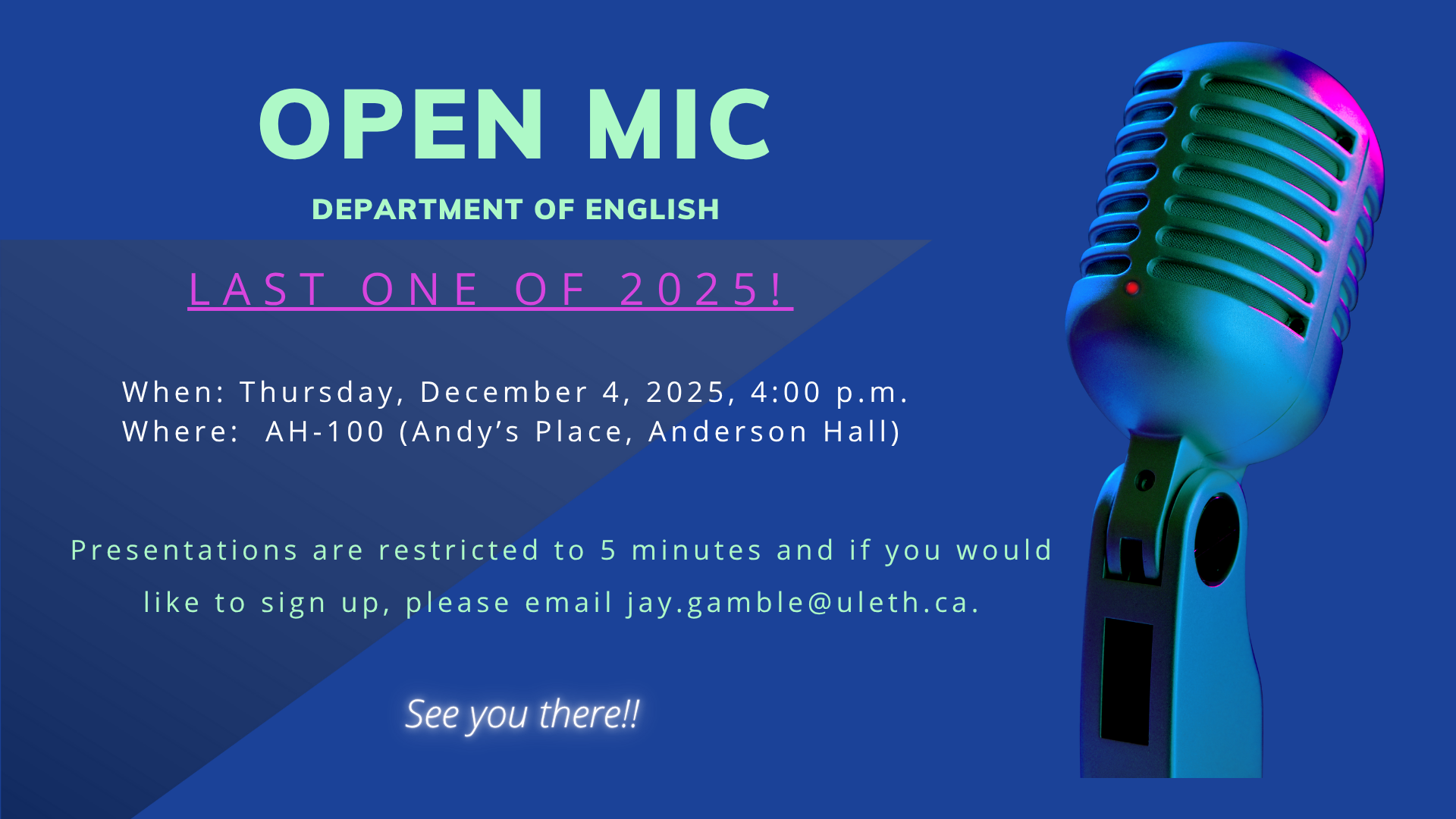 OPEN MIC

DEPARTMENT OF ENGLISH

LAST ONE OF 2025!

When: Thursday, December 4, 2025, 4:00 p.m.
Where: AH-100 (Andy's Place, Anderson Hall)

Presentations are restricted to 5 minutes and if you would like to sign up, please email jay.gamble@uleth.ca.

See you there!!